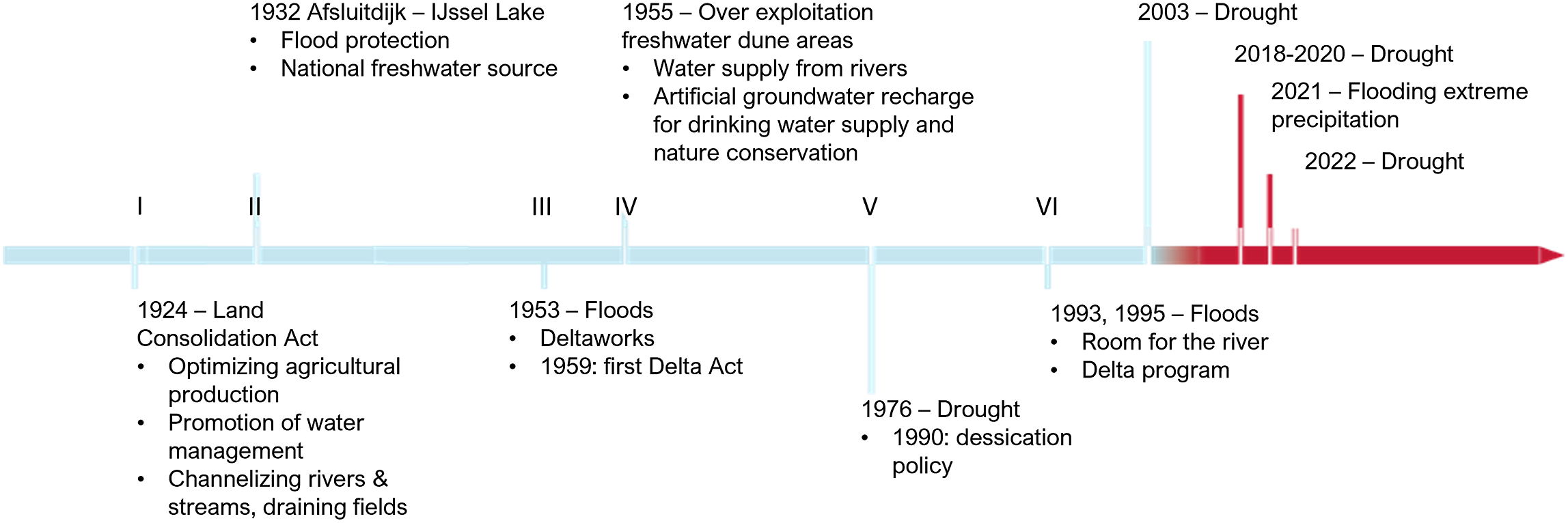 1932 Afsluitdijk – IJssel Lake
• Flood protection
• National freshwater source

1955 – Over exploitation freshwater dune areas
• Water supply from rivers
• Artificial groundwater recharge for drinking water supply and nature conservation

2003 – Drought

2018-2020 – Drought

2021 – Flooding extreme precipitation

2022 – Drought

I II III IV V VI

1924 – Land Consolidation Act
• Optimizing agricultural production
• Promotion of water management
• Channelizing rivers & streams, draining fields

1953 – Floods
• Deltaworks
• 1959: first Delta Act

1976 – Drought
• 1990: dessication policy

1993, 1995 – Floods
• Room for the river
• Delta program